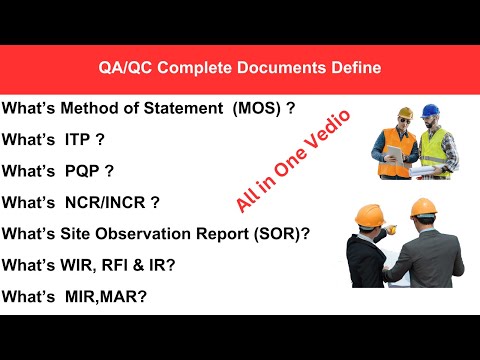 QA/QC Complete Documents Define

What's Method of Statement (MOS) ?

What's ITP ?

What's PQP ?

What's NCR/INCR ?

What's Site Observation Report (SOR)?

What's WIR, RFI & IR?

What's MIR,MAR?

All in One Vedio